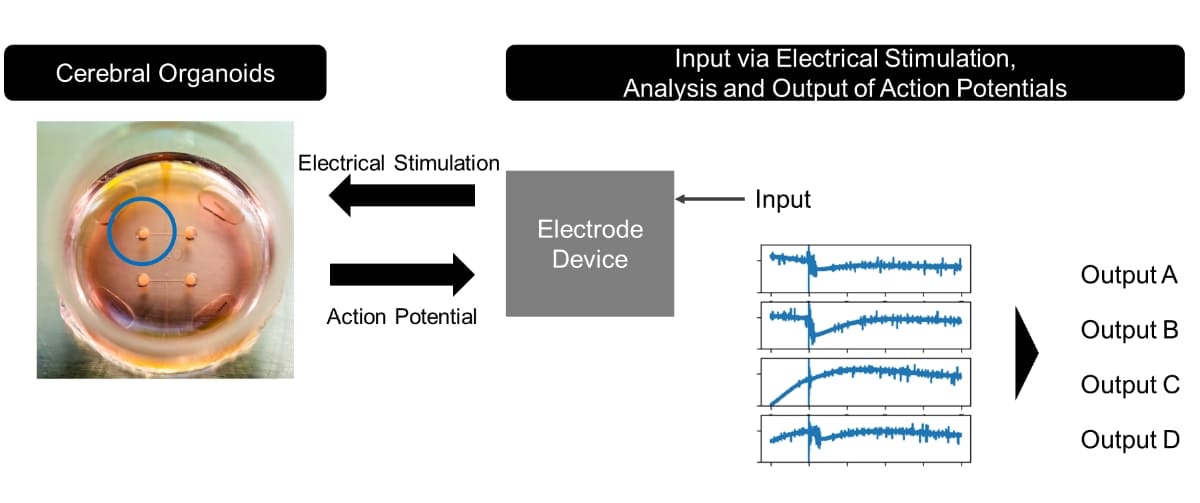 Cerebral Organoids

Input via Electrical Stimulation, Analysis and Output of Action Potentials

Electrical Stimulation

Action Potential

Electrode Device

Input

Output A

Output B

Output C

Output D